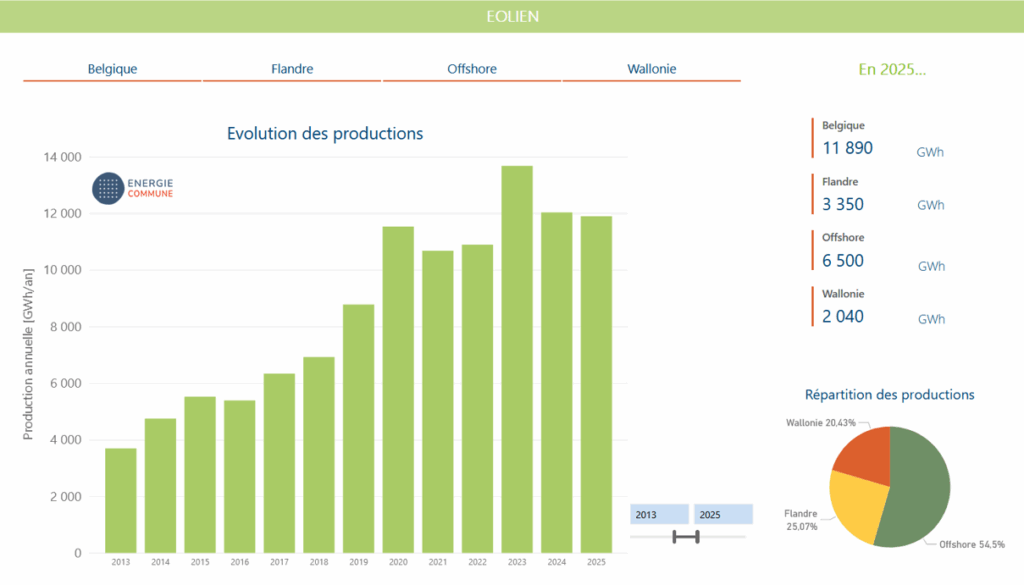 EOLIEN

Belgique
Flandre
Offshore
Wallonie

En 2025...

Evolution des productions

ENERGIE COMMUNE

Production annuelle [GWh/an]

14 000
12 000
10 000
8 000
6 000
4 000
2 000
0

2013 2014 2015 2016 2017 2018 2019 2020 2021 2022 2023 2024 2025

2013 2025

Belgique
11 890 GWh

Flandre
3 350 GWh

Offshore
6 500 GWh

Wallonie
2 040 GWh

Répartition des productions

Wallonie 20,43%
Flandre 25,07%
Offshore 54,5%